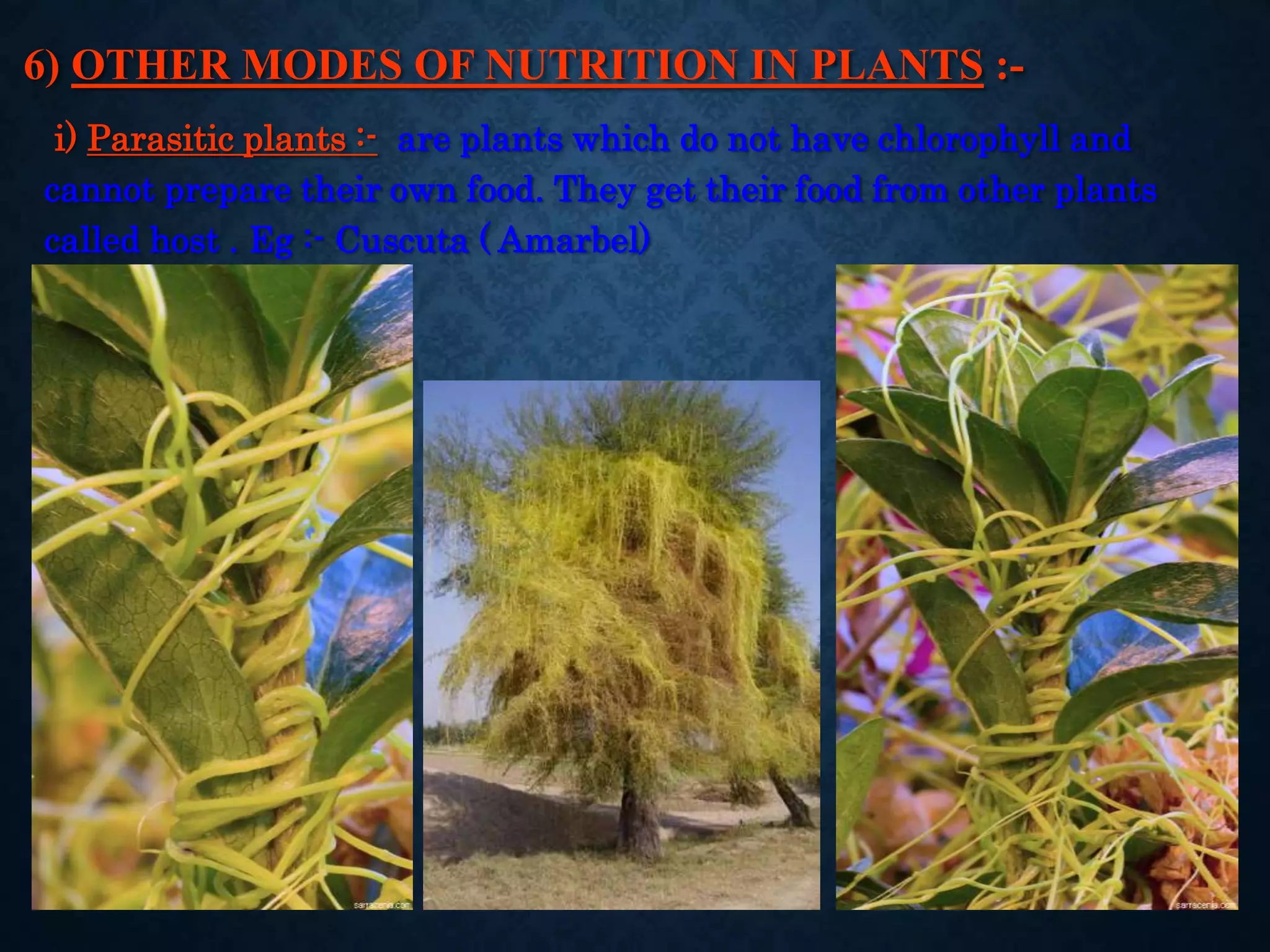 6) OTHER MODES OF NUTRITION IN PLANTS :-

i) Parasitic plants :- are plants which do not have chlorophyll and cannot prepare their own food. They get their food from other plants called host . Eg :- Cuscuta ( Amarbel)

sarracenia.com

sarracenia.com